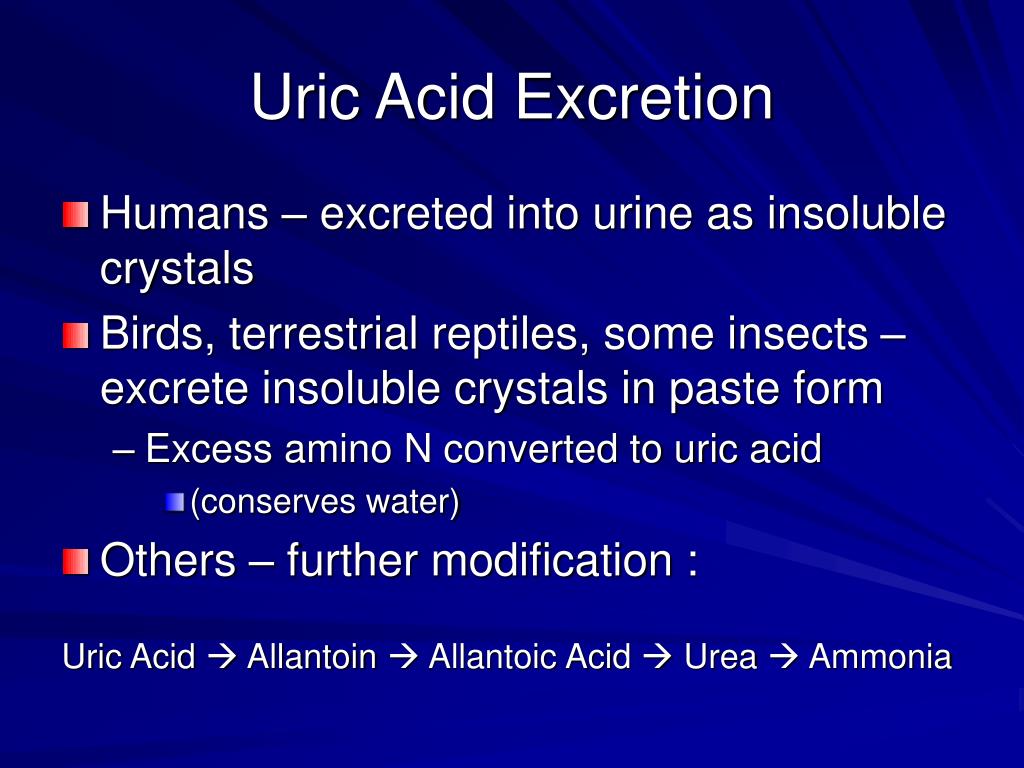 Uric Acid Excretion

Humans – excreted into urine as insoluble crystals

Birds, terrestrial reptiles, some insects – excrete insoluble crystals in paste form

– Excess amino N converted to uric acid

(conserves water)

Others – further modification :

Uric Acid → Allantoin → Allantoic Acid → Urea → Ammonia